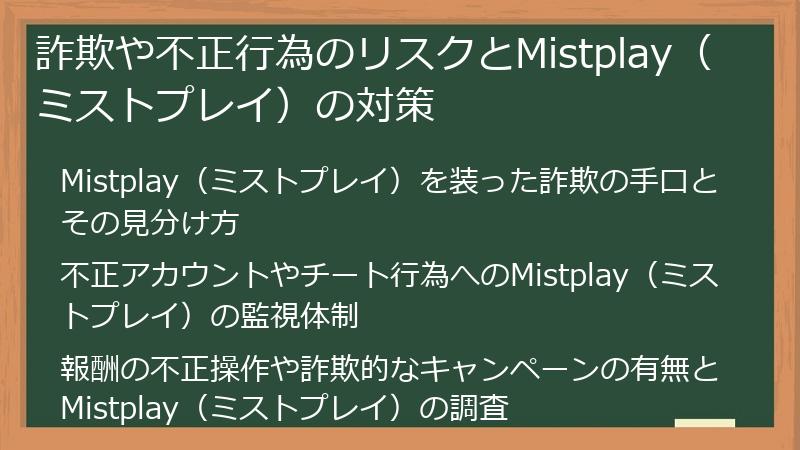 詐欺や不正行為のリスクとMistplay（ミストプレイ）の対策

Mistplay（ミストプレイ）を装った詐欺の手口とその見分け方

不正アカウントやチート行為へのMistplay（ミストプレイ）の監視体制

報酬の不正操作や詐欺的なキャンペーンの有無とMistplay（ミストプレイ）の調査